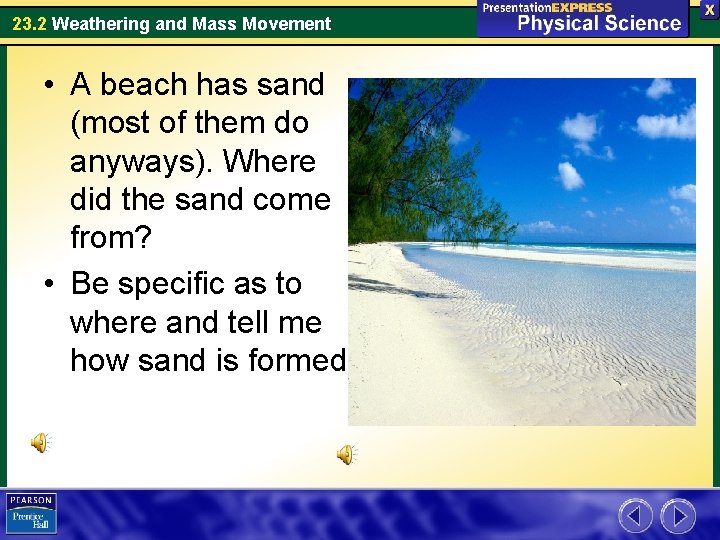 23.2 Weathering and Mass Movement

PresentationEXPRESS
Physical Science

X

• A beach has sand (most of them do anyways). Where did the sand come from?
• Be specific as to where and tell me how sand is formed

PEARSON
Prentice Hall